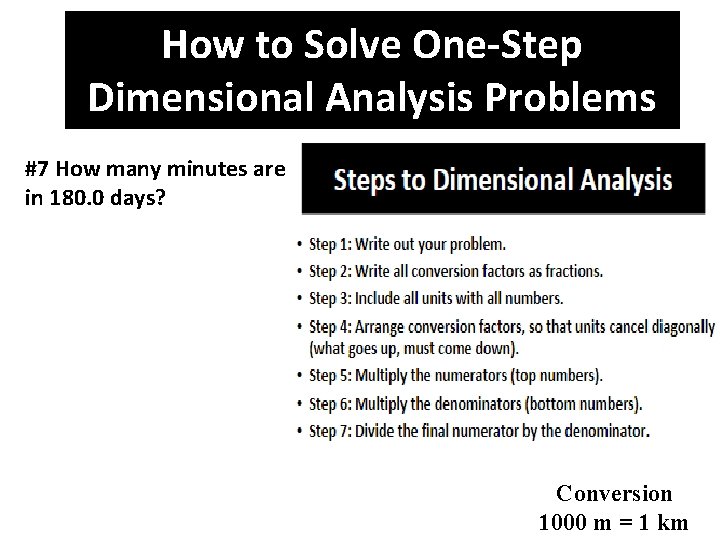 How to Solve One-Step Dimensional Analysis Problems

#7 How many minutes are in 180.0 days?

Steps to Dimensional Analysis

• Step 1: Write out your problem.
• Step 2: Write all conversion factors as fractions.
• Step 3: Include all units with all numbers.
• Step 4: Arrange conversion factors, so that units cancel diagonally (what goes up, must come down).
• Step 5: Multiply the numerators (top numbers).
• Step 6: Multiply the denominators (bottom numbers).
• Step 7: Divide the final numerator by the denominator.

Conversion
1000 m = 1 km